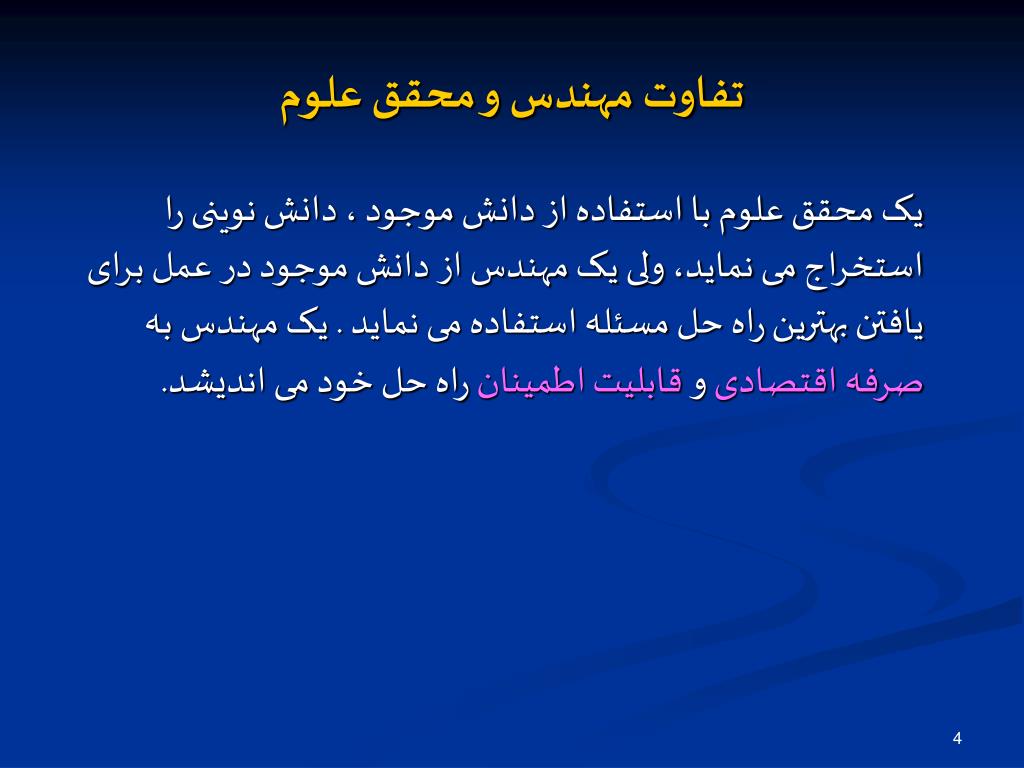 تفاوت مهندس و محقق علوم

یک محقق علوم با استفاده از دانش موجود ، دانش نوینی را استخراج می نماید، ولی یک مهندس از دانش موجود در عمل برای یافتن بهترین راه حل مسئله استفاده می نماید . یک مهندس به صرفه اقتصادی و قابلیت اطمینان راه حل خود می اندیشد.

4